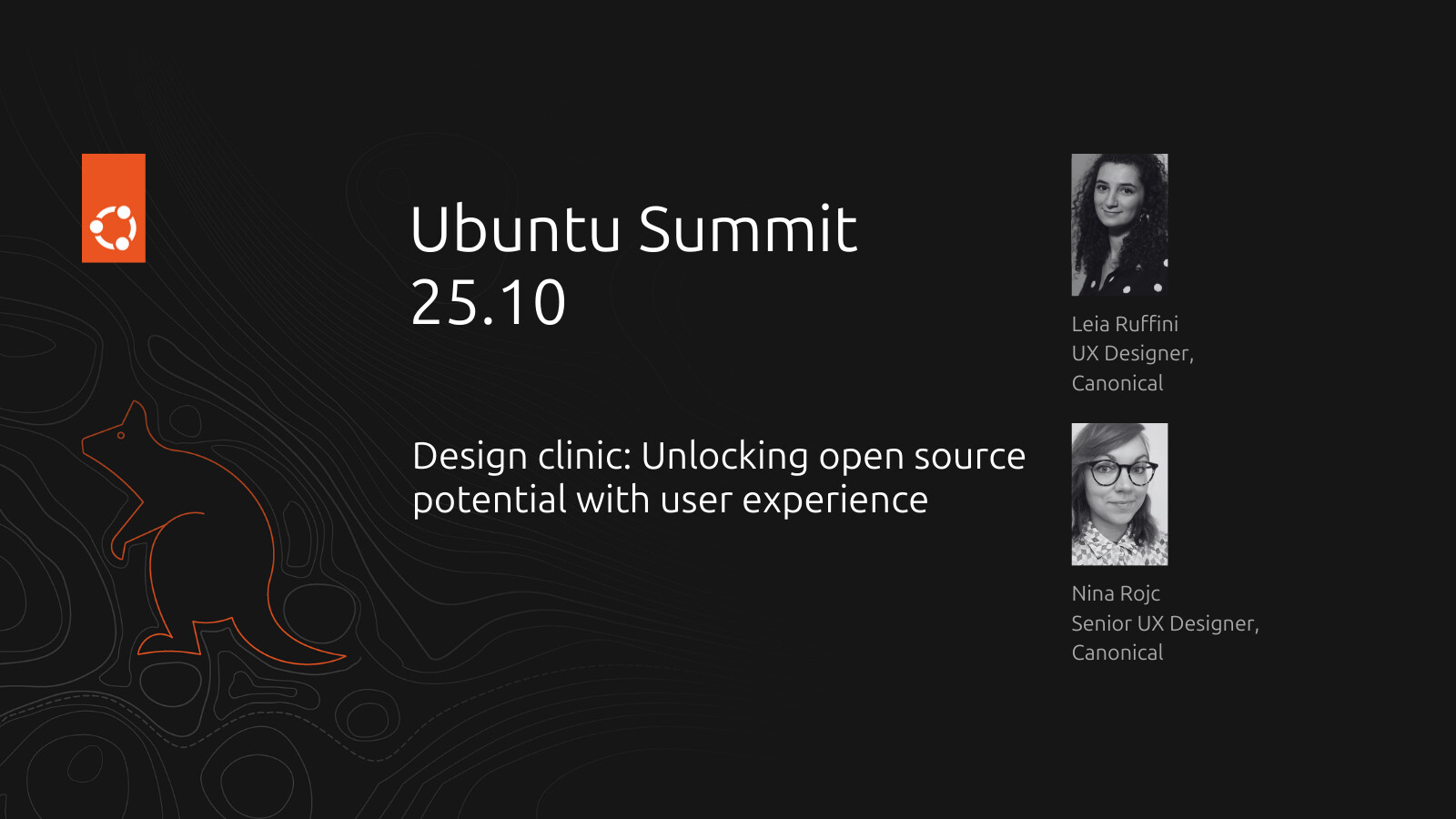 Ubuntu Summit
25.10

Design clinic: Unlocking open source potential with user experience

Leia Ruffini
UX Designer,
Canonical

Nina Rojc
Senior UX Designer,
Canonical